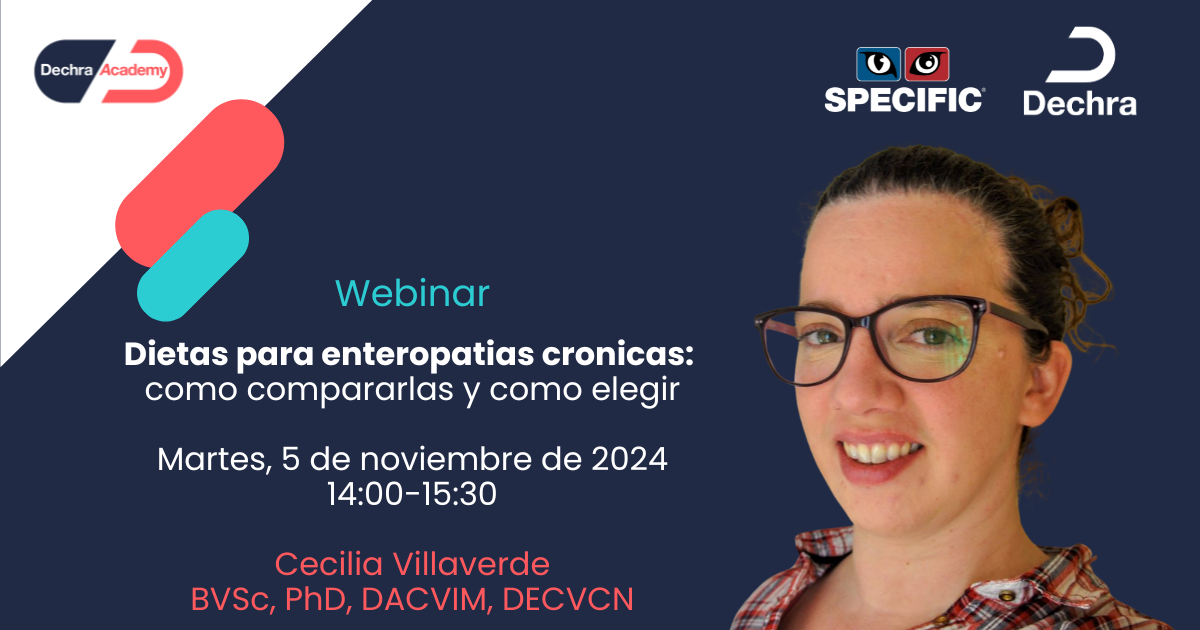 Dechra Academy

SPECIFIC®

Dechra

Webinar

Dietas para enteropatias cronicas:
como compararlas y como elegir

Martes, 5 de noviembre de 2024
14:00-15:30

Cecilia Villaverde
BVSc, PhD, DACVIM, DECVCN